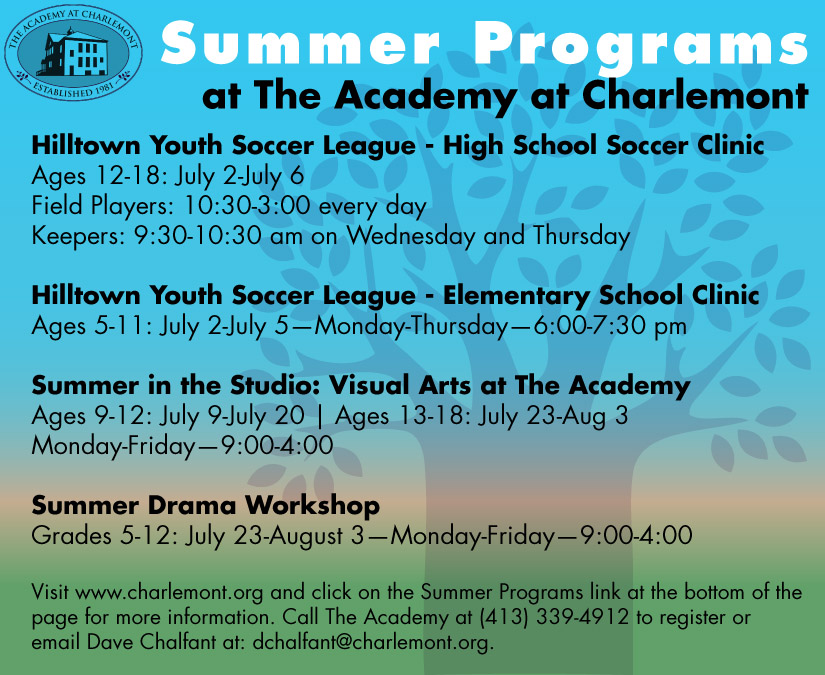 THE ACADEMY AT CHARLEMONT
ESTABLISHED 1981

Summer Programs
at The Academy at Charlemont

Hilltown Youth Soccer League - High School Soccer Clinic
Ages 12-18: July 2-July 6
Field Players: 10:30-3:00 every day
Keepers: 9:30-10:30 am on Wednesday and Thursday

Hilltown Youth Soccer League - Elementary School Clinic
Ages 5-11: July 2-July 5—Monday-Thursday—6:00-7:30 pm

Summer in the Studio: Visual Arts at The Academy
Ages 9-12: July 9-July 20 | Ages 13-18: July 23-Aug 3
Monday-Friday—9:00-4:00

Summer Drama Workshop
Grades 5-12: July 23-August 3—Monday-Friday—9:00-4:00

Visit www.charlemont.org and click on the Summer Programs link at the bottom of the page for more information. Call The Academy at (413) 339-4912 to register or email Dave Chalfant at: dchalfant@charlemont.org.